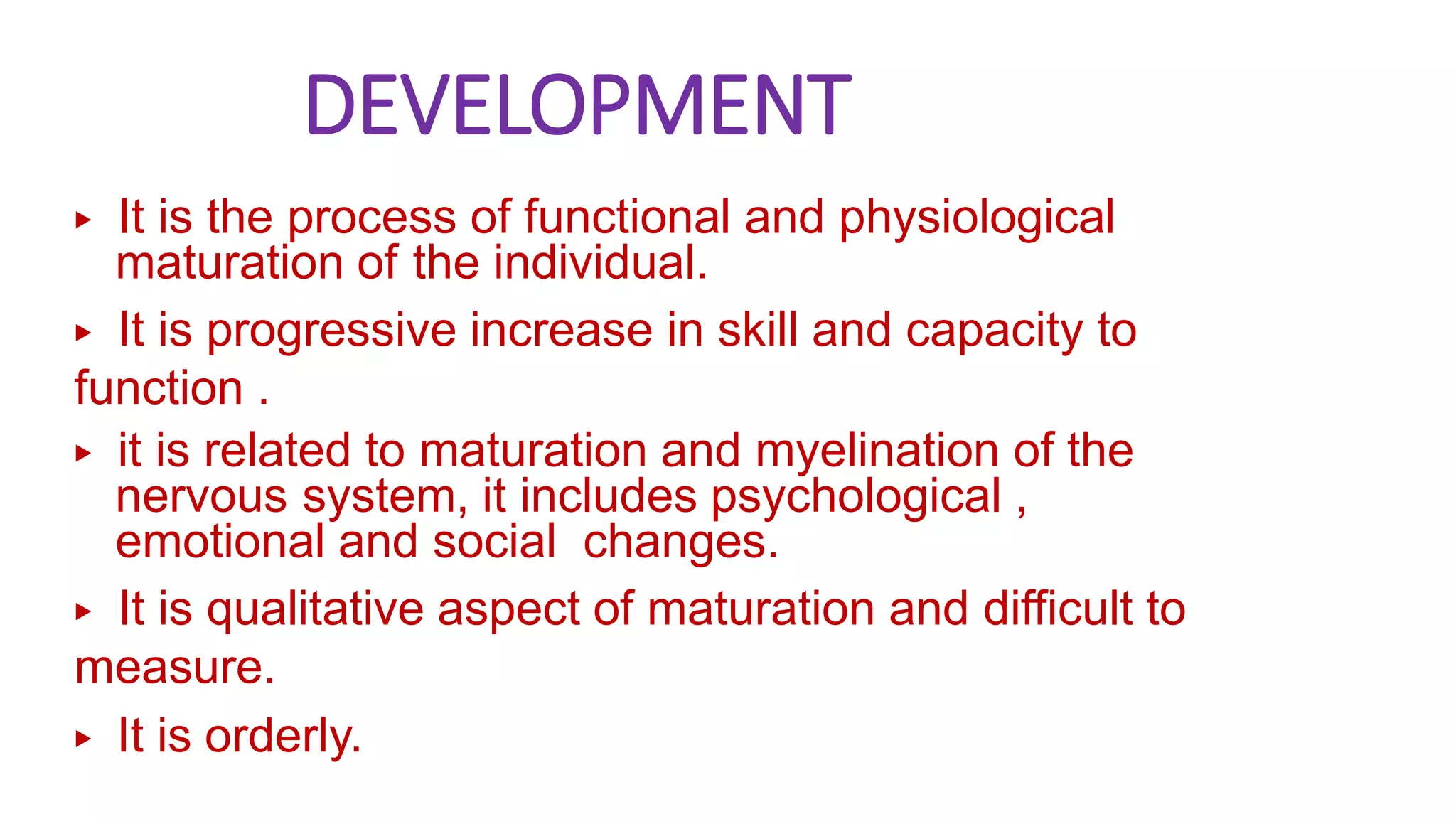 DEVELOPMENT

▸ It is the process of functional and physiological maturation of the individual.

▸ It is progressive increase in skill and capacity to function .

▸ it is related to maturation and myelination of the nervous system, it includes psychological , emotional and social changes.

▸ It is qualitative aspect of maturation and difficult to measure.

▸ It is orderly.